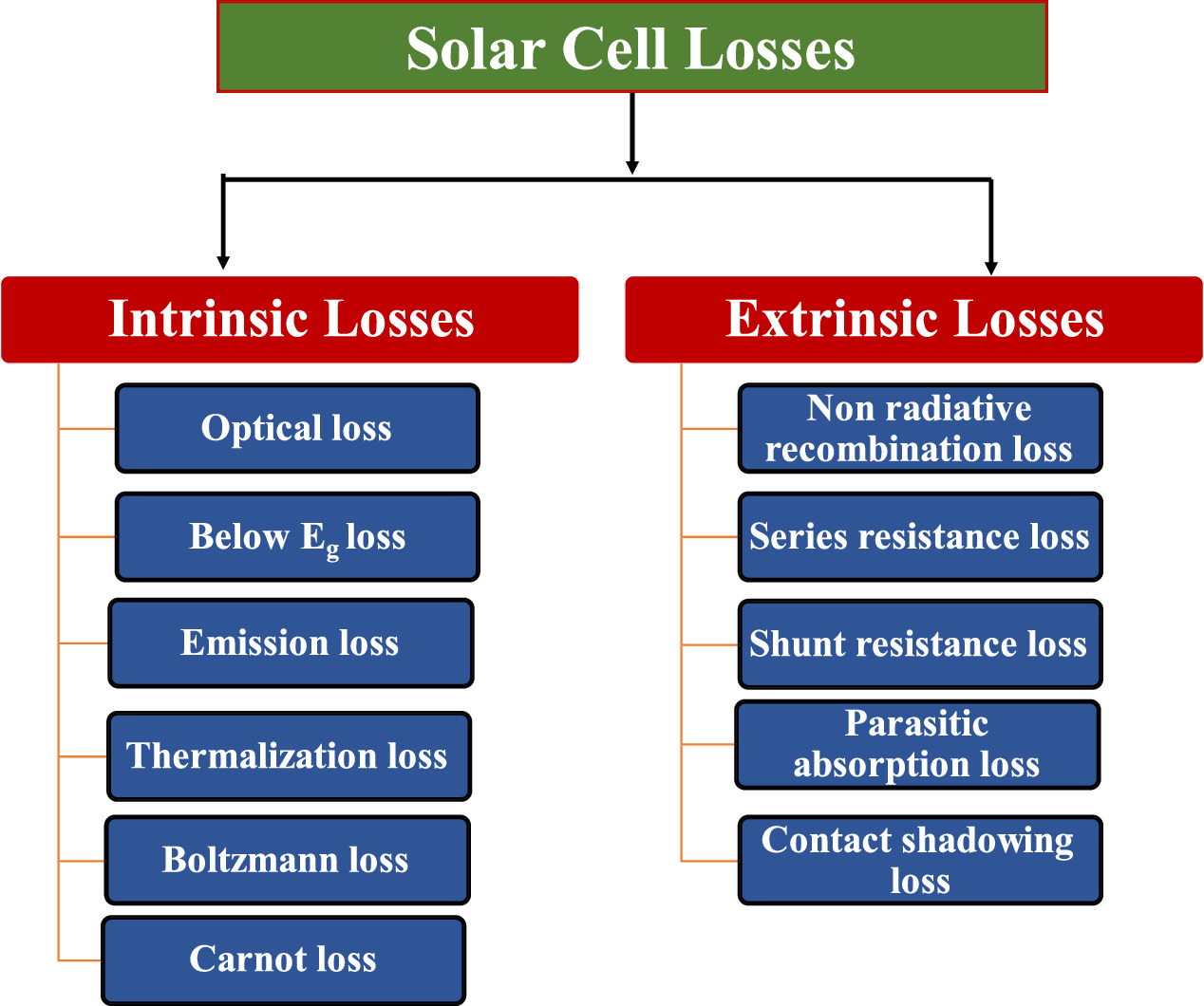 Solar Cell Losses

Intrinsic Losses

Optical loss

Below $E_g$ loss

Emission loss

Thermalization loss

Boltzmann loss

Carnot loss

Extrinsic Losses

Non radiative recombination loss

Series resistance loss

Shunt resistance loss

Parasitic absorption loss

Contact shadowing loss